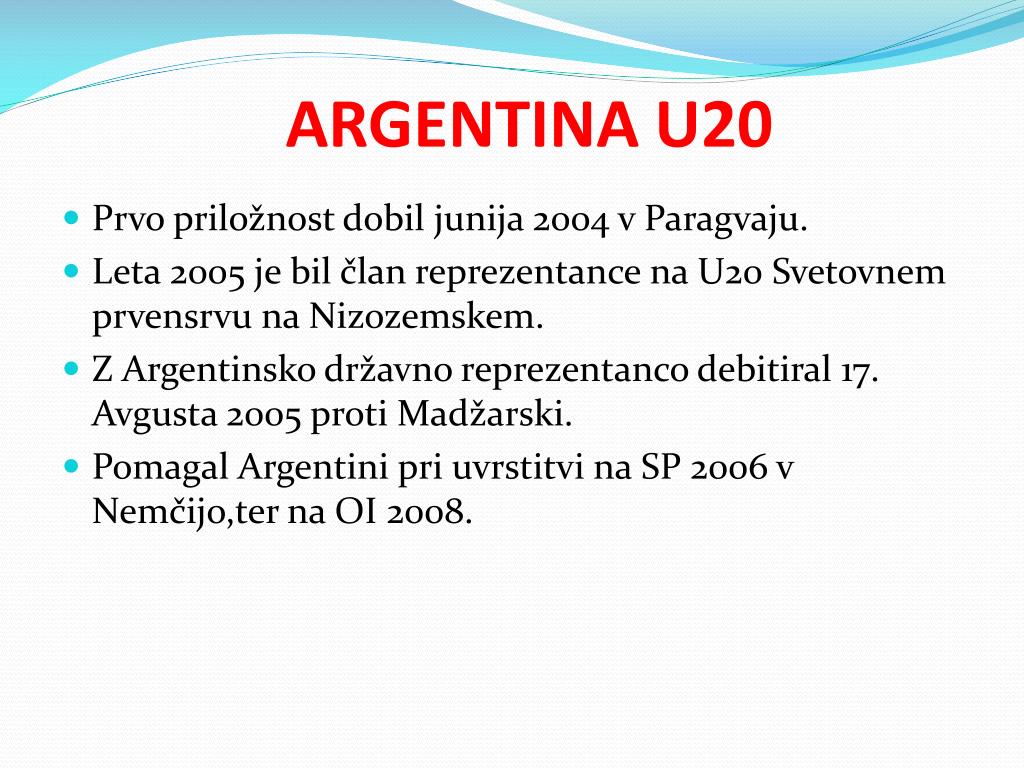 ARGENTINA U20

Prvo priložnost dobil junija 2004 v Paragvaju.

Leta 2005 je bil član reprezentance na U20 Svetovnem prvensrvu na Nizozemskem.

Z Argentinsko državno reprezentanco debitiral 17. Avgusta 2005 proti Madžarski.

Pomagal Argentini pri uvrstitvi na SP 2006 v Nemčijo,ter na OI 2008.